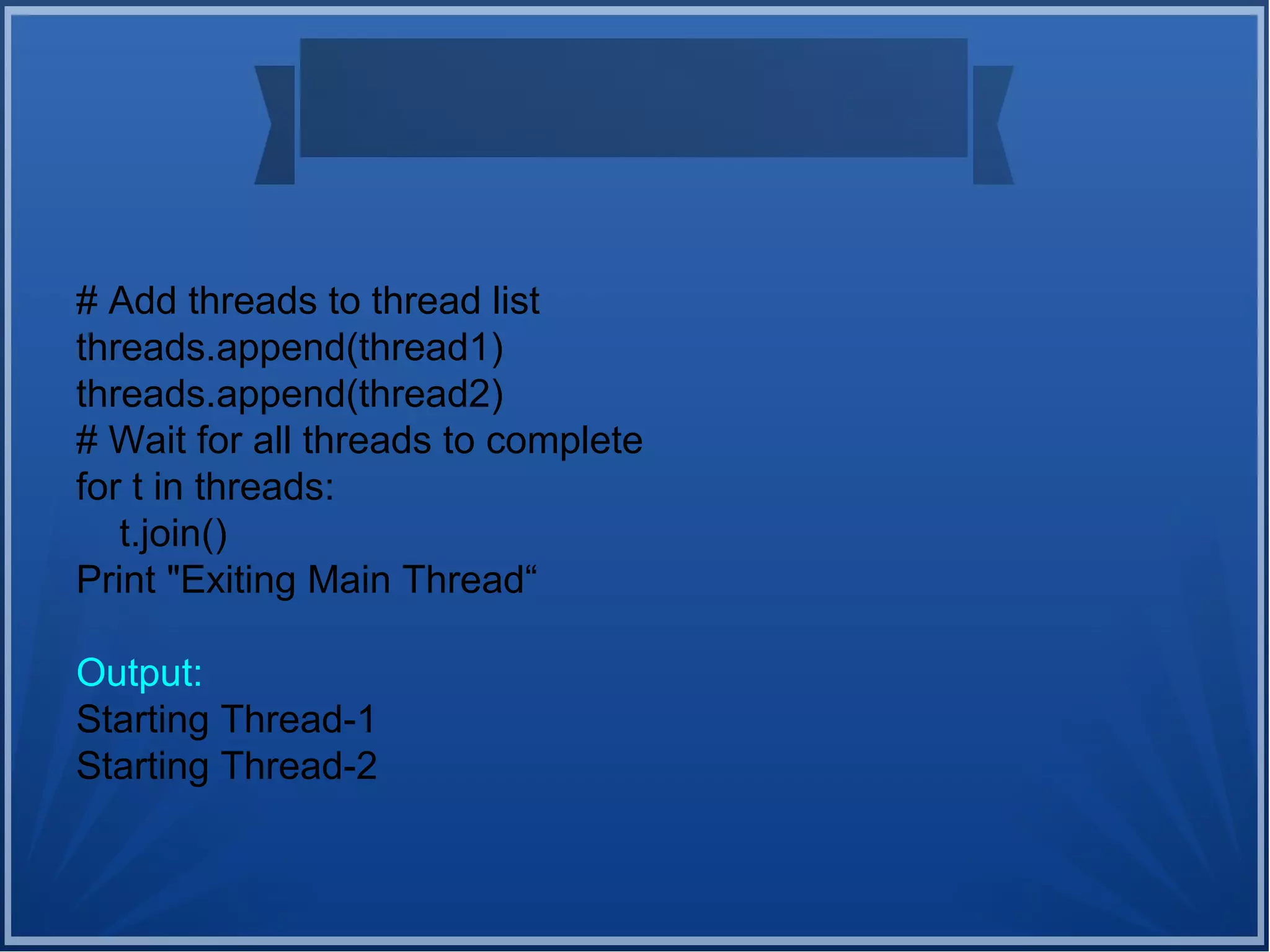 # Add threads to thread list
threads.append(thread1)
threads.append(thread2)
# Wait for all threads to complete
for t in threads:
    t.join()
Print "Exiting Main Thread“

Output:
Starting Thread-1
Starting Thread-2